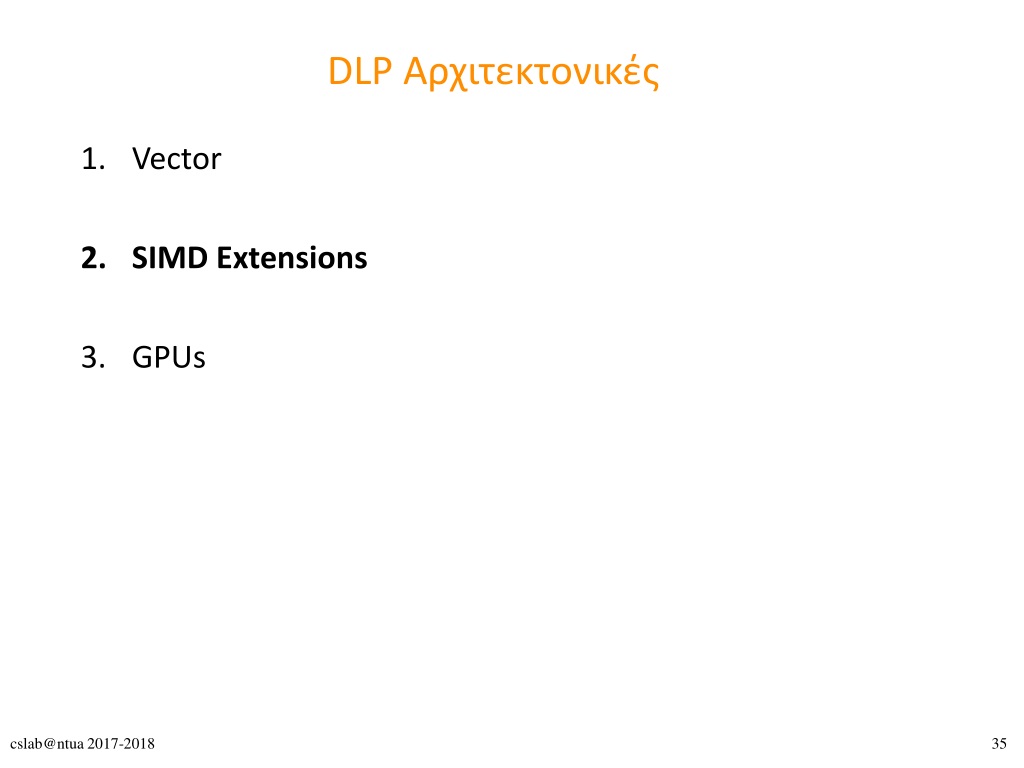 DLP Αρχιτεκτονικές

1. Vector

2. SIMD Extensions

3. GPUs

cslab@ntua 2017-2018

35